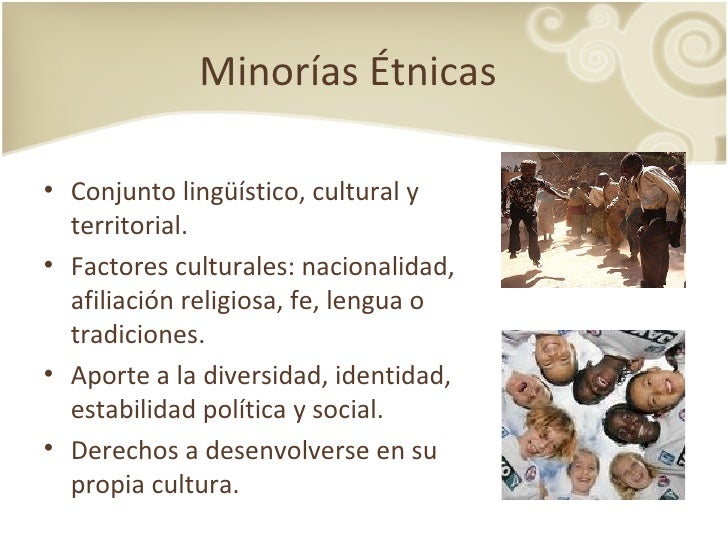 Minorías Étnicas

• Conjunto lingüístico, cultural y territorial.
• Factores culturales: nacionalidad, afiliación religiosa, fe, lengua o tradiciones.
• Aporte a la diversidad, identidad, estabilidad política y social.
• Derechos a desenvolverse en su propia cultura.